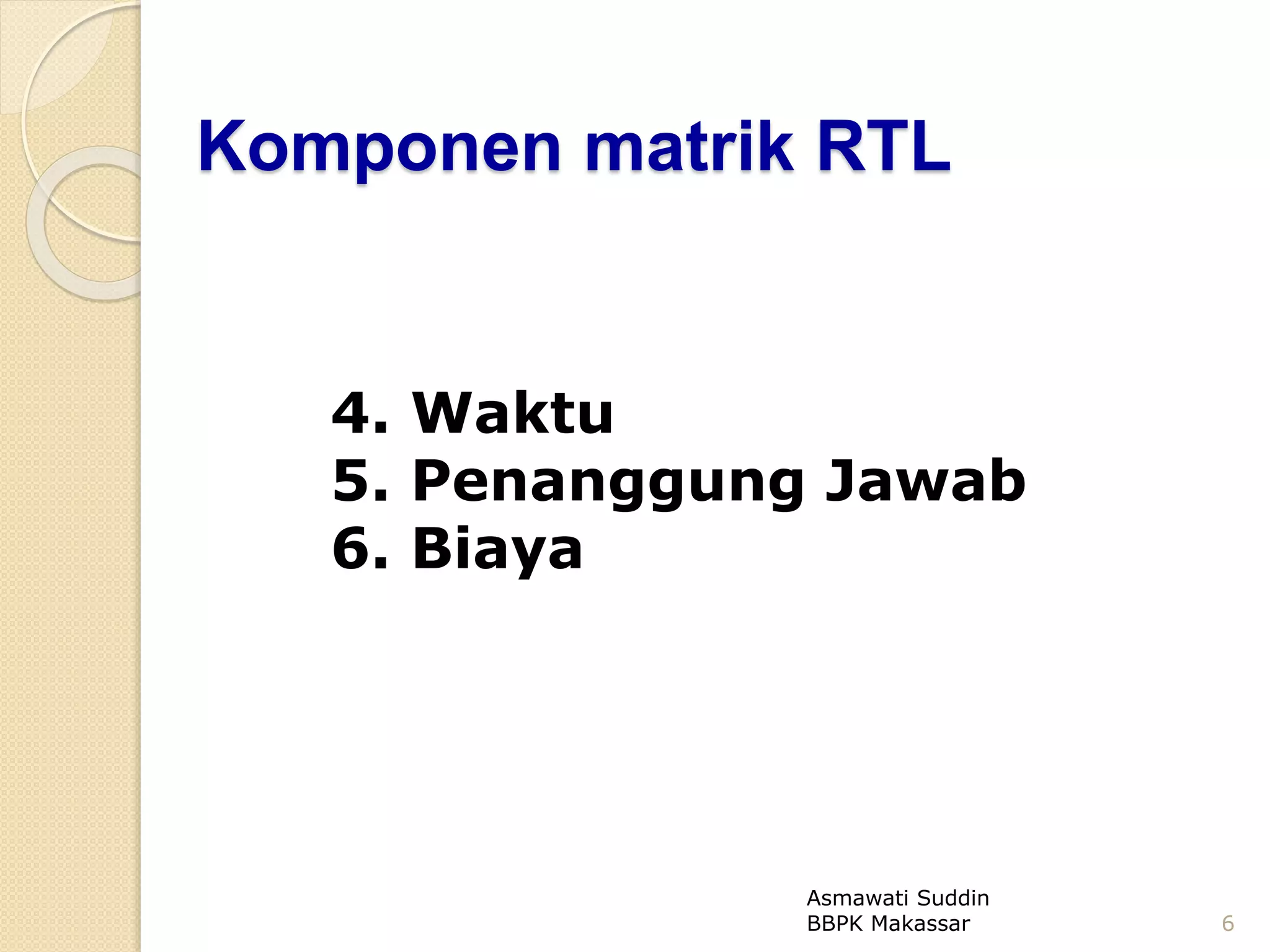 Komponen matrik RTL

4. Waktu
5. Penanggung Jawab
6. Biaya

Asmawati Suddin
BBPK Makassar

6